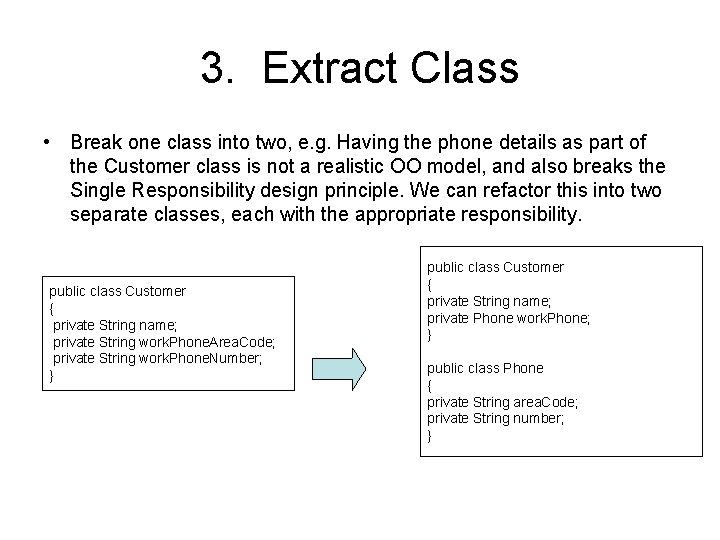 3. Extract Class

• Break one class into two, e.g. Having the phone details as part of the Customer class is not a realistic OO model, and also breaks the Single Responsibility design principle. We can refactor this into two separate classes, each with the appropriate responsibility.

public class Customer
{
private String name;
private String workPhoneAreaCode;
private String workPhoneNumber;
}

public class Customer
{
private String name;
private Phone workPhone;
}

public class Phone
{
private String areaCode;
private String number;
}